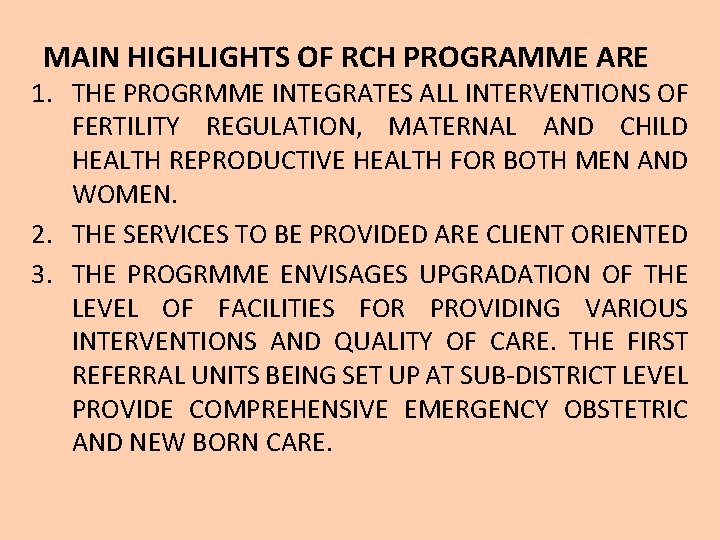 MAIN HIGHLIGHTS OF RCH PROGRAMME ARE

1. THE PROGRMME INTEGRATES ALL INTERVENTIONS OF FERTILITY REGULATION, MATERNAL AND CHILD HEALTH REPRODUCTIVE HEALTH FOR BOTH MEN AND WOMEN.

2. THE SERVICES TO BE PROVIDED ARE CLIENT ORIENTED

3. THE PROGRMME ENVISAGES UPGRADATION OF THE LEVEL OF FACILITIES FOR PROVIDING VARIOUS INTERVENTIONS AND QUALITY OF CARE. THE FIRST REFERRAL UNITS BEING SET UP AT SUB-DISTRICT LEVEL PROVIDE COMPREHENSIVE EMERGENCY OBSTETRIC AND NEW BORN CARE.